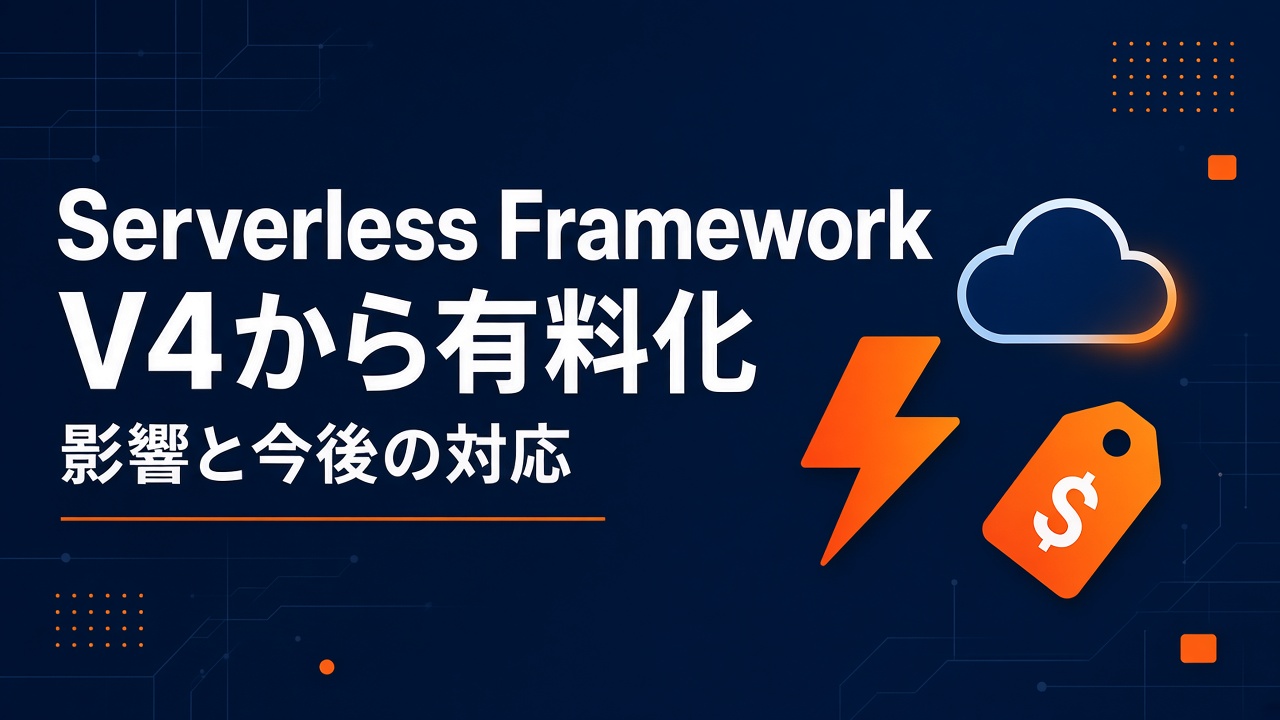 Serverless Framework
V4から有料化
影響と今後の対応

$